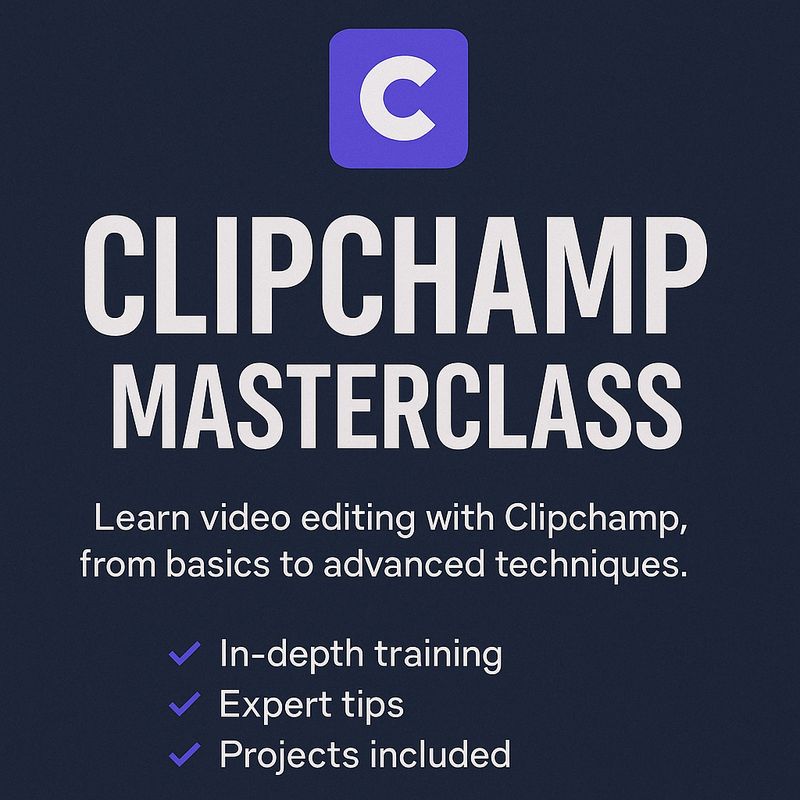 C

CLIPCHAMP MASTERCLASS

Learn video editing with Clipchamp, from basics to advanced techniques.

✓ In-depth training
✓ Expert tips
✓ Projects included